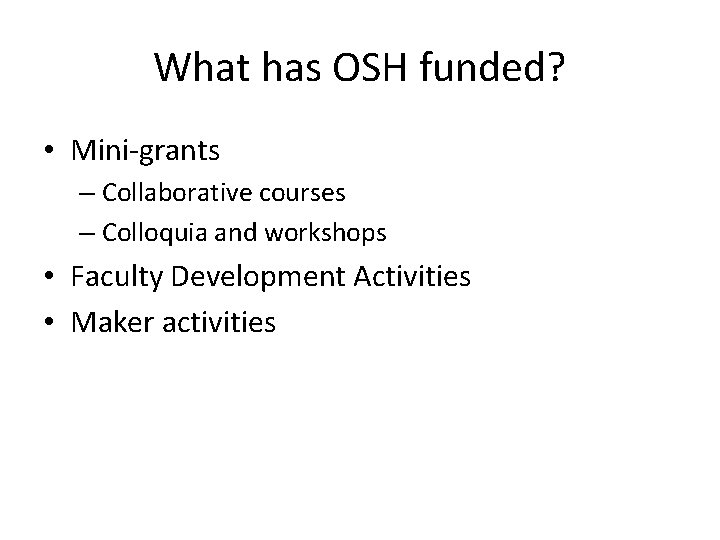 What has OSH funded?

• Mini-grants
– Collaborative courses
– Colloquia and workshops
• Faculty Development Activities
• Maker activities